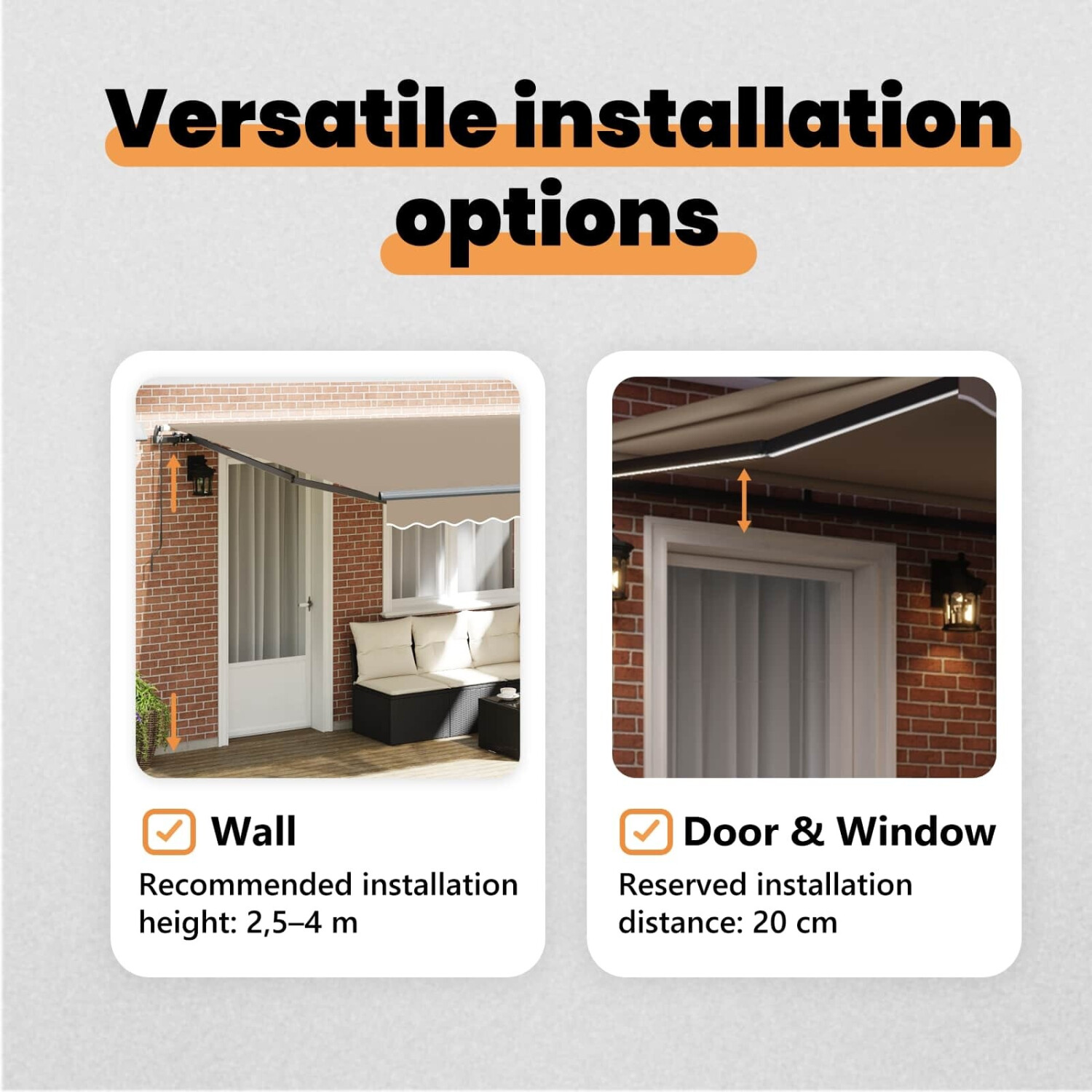 Versatile installation options

Wall

Recommended installation height: 2,5–4 m

Door & Window

Reserved installation distance: 20 cm